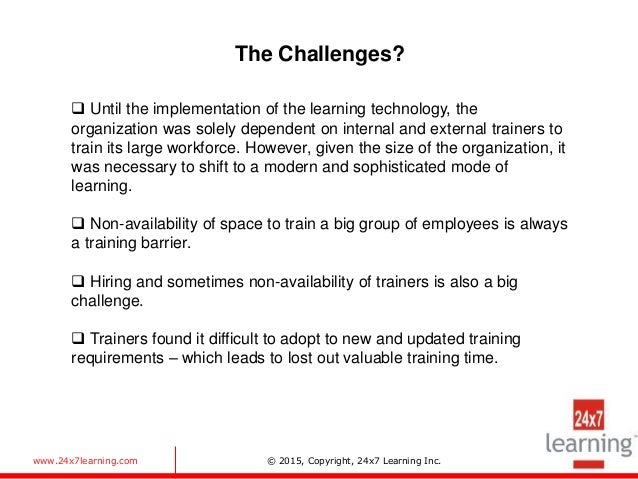 The Challenges?

❑ Until the implementation of the learning technology, the organization was solely dependent on internal and external trainers to train its large workforce. However, given the size of the organization, it was necessary to shift to a modern and sophisticated mode of learning.

❑ Non-availability of space to train a big group of employees is always a training barrier.

❑ Hiring and sometimes non-availability of trainers is also a big challenge.

❑ Trainers found it difficult to adopt to new and updated training requirements – which leads to lost out valuable training time.

24x7
learning

www.24x7learning.com

© 2015, Copyright, 24x7 Learning Inc.